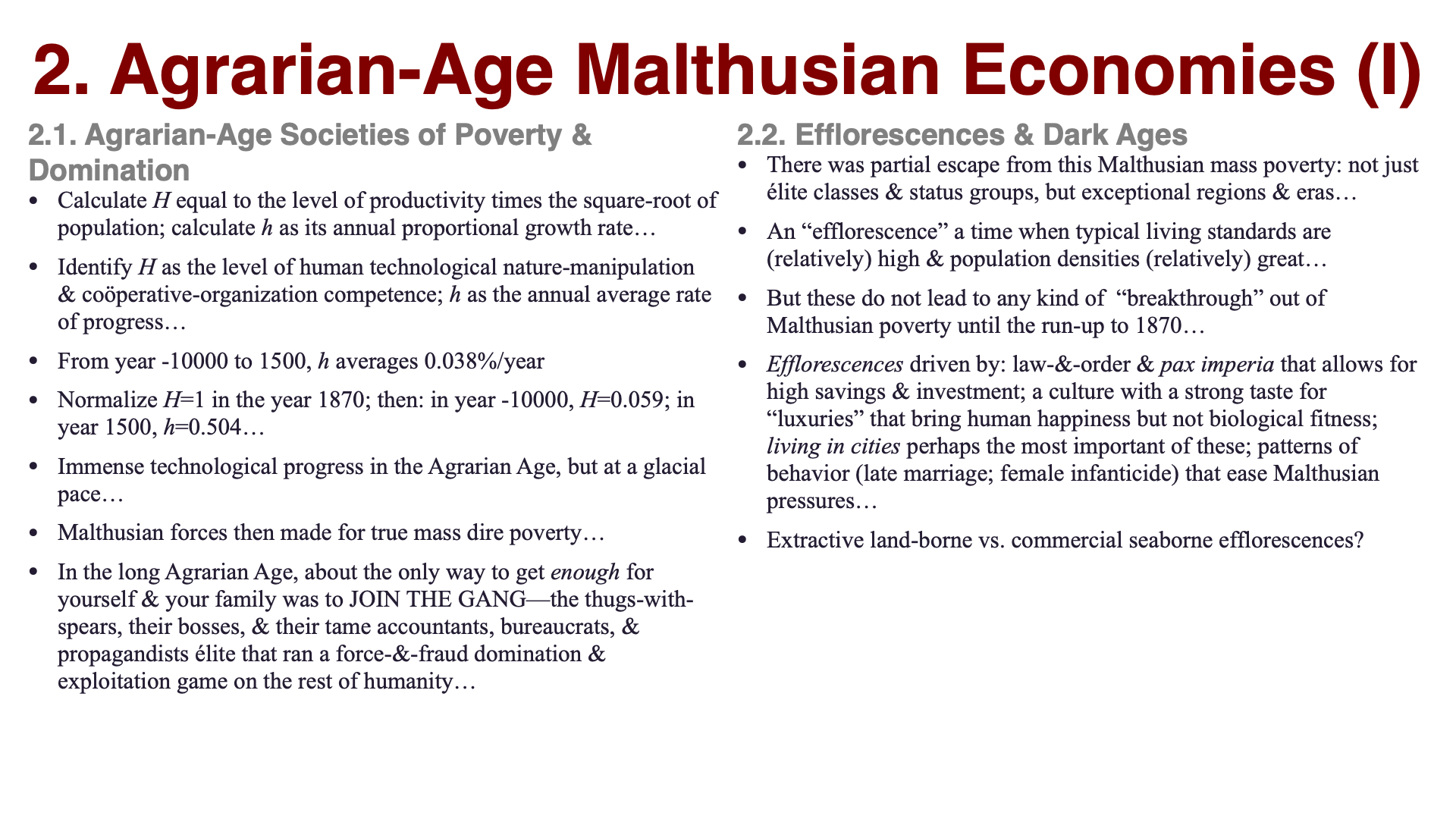 2. Agrarian-Age Malthusian Economies (I)

2.1. Agrarian-Age Societies of Poverty & Domination

• Calculate $H$ equal to the level of productivity times the square-root of population; calculate $h$ as its annual proportional growth rate…

• Identify $H$ as the level of human technological nature-manipulation & coöperative-organization competence; $h$ as the annual average rate of progress…

• From year -10000 to 1500, $h$ averages 0.038%/year

• Normalize $H$=1 in the year 1870; then: in year -10000, $H$=0.059; in year 1500, $h$=0.504…

• Immense technological progress in the Agrarian Age, but at a glacial pace…

• Malthusian forces then made for true mass dire poverty…

• In the long Agrarian Age, about the only way to get enough for yourself & your family was to JOIN THE GANG—the thugs-with-spears, their bosses, & their tame accountants, bureaucrats, & propagandists élite that ran a force-&-fraud domination & exploitation game on the rest of humanity…

2.2. Efflorescences & Dark Ages

• There was partial escape from this Malthusian mass poverty: not just élite classes & status groups, but exceptional regions & eras…

• An “efflorescence” a time when typical living standards are (relatively) high & population densities (relatively) great…

• But these do not lead to any kind of “breakthrough” out of Malthusian poverty until the run-up to 1870…

• Efflorescences driven by: law-&-order & pax imperia that allows for high savings & investment; a culture with a strong taste for “luxuries” that bring human happiness but not biological fitness; living in cities perhaps the most important of these; patterns of behavior (late marriage; female infanticide) that ease Malthusian pressures…

• Extractive land-borne vs. commercial seaborne efflorescences?